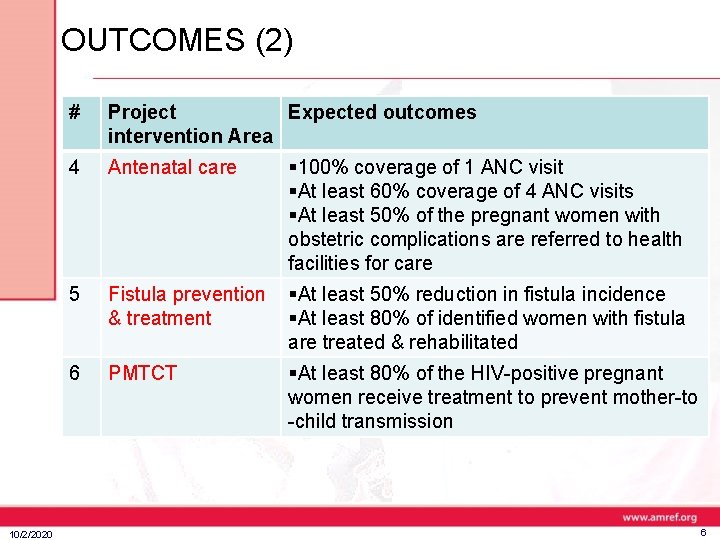 OUTCOMES (2)

| # | Project intervention Area | Expected outcomes |
|---|---|---|
| 4 | Antenatal care | ▪100% coverage of 1 ANC visit ▪At least 60% coverage of 4 ANC visits ▪At least 50% of the pregnant women with obstetric complications are referred to health facilities for care |
| 5 | Fistula prevention & treatment | ▪At least 50% reduction in fistula incidence ▪At least 80% of identified women with fistula are treated & rehabilitated |
| 6 | PMTCT | ▪At least 80% of the HIV-positive pregnant women receive treatment to prevent mother-to -child transmission |

www.amref.org

10/2/2020

6